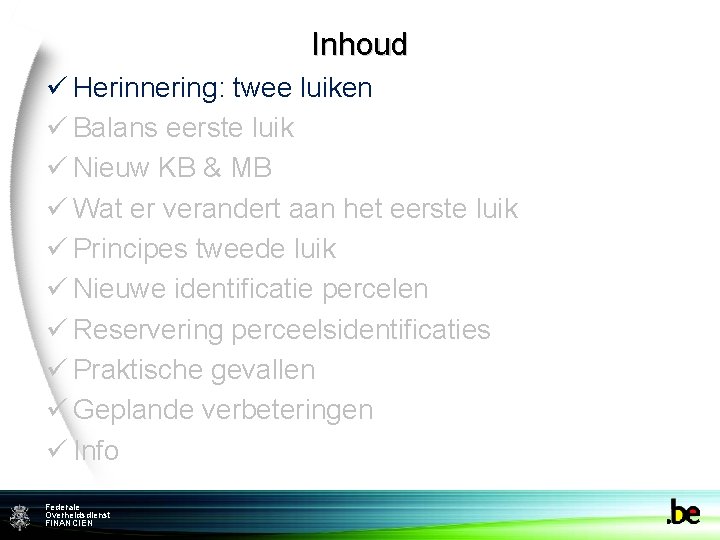 Inhoud

✓ Herinnering: twee luiken
✓ Balans eerste luik
✓ Nieuw KB & MB
✓ Wat er verandert aan het eerste luik
✓ Principes tweede luik
✓ Nieuwe identificatie percelen
✓ Reservering perceelsidentificaties
✓ Praktische gevallen
✓ Geplande verbeteringen
✓ Info

Federale Overheidsdienst FINANCIEN

.be